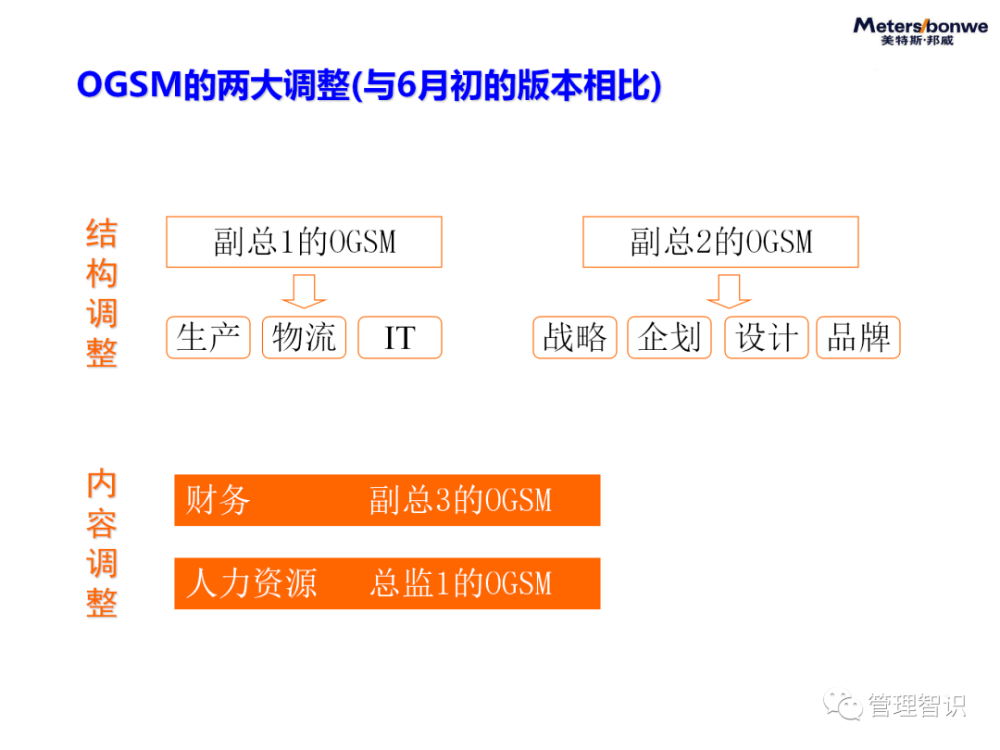 Meters/bonwe
美特斯·邦威

OGSM的两大调整(与6月初的版本相比)

结构调整

副总1的OGSM

生产 物流 IT

副总2的OGSM

战略 企划 设计 品牌

内容调整

财务 副总3的OGSM

人力资源 总监1的OGSM

管理智识